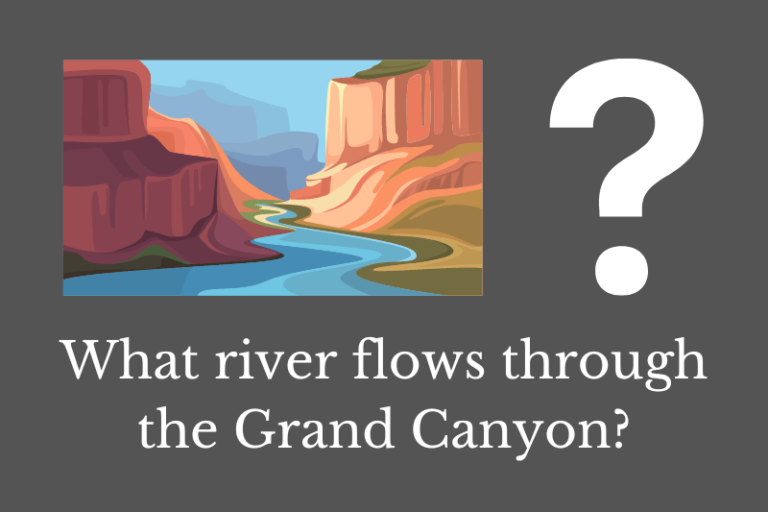 ?

What river flows through the Grand Canyon?